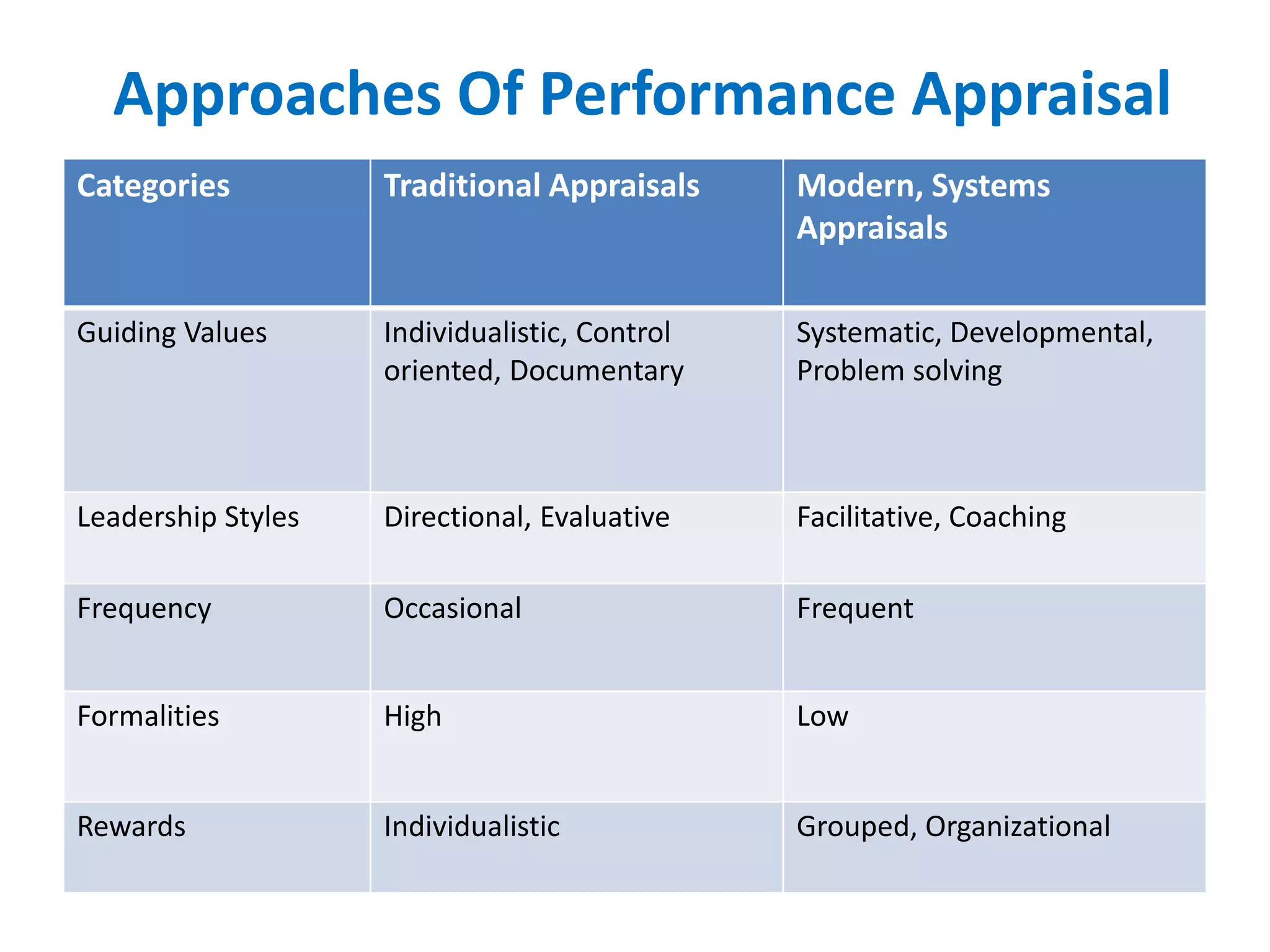 Approaches Of Performance Appraisal

| Categories | Traditional Appraisals | Modern, Systems Appraisals |
|---|---|---|
| Guiding Values | Individualistic, Control oriented, Documentary | Systematic, Developmental, Problem solving |
| Leadership Styles | Directional, Evaluative | Facilitative, Coaching |
| Frequency | Occasional | Frequent |
| Formalities | High | Low |
| Rewards | Individualistic | Grouped, Organizational |